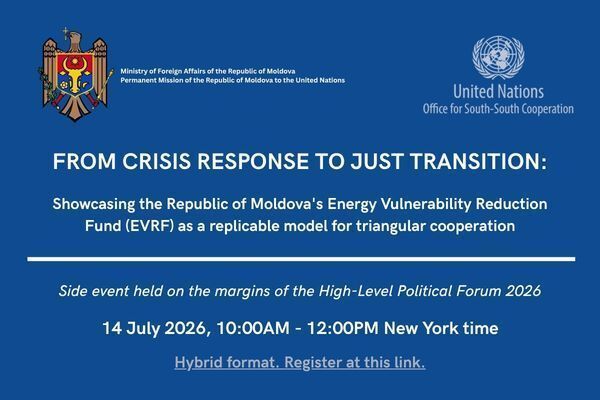 Ministry of Foreign Affairs of the Republic of Moldova
Permanent Mission of the Republic of Moldova to the United Nations

United Nations
Office for South-South Cooperation

FROM CRISIS RESPONSE TO JUST TRANSITION:

Showcasing the Republic of Moldova's Energy Vulnerability Reduction Fund (EVRF) as a replicable model for triangular cooperation

Side event held on the margins of the High-Level Political Forum 2026

14 July 2026, 10:00AM - 12:00PM New York time

Hybrid format. Register at this link.